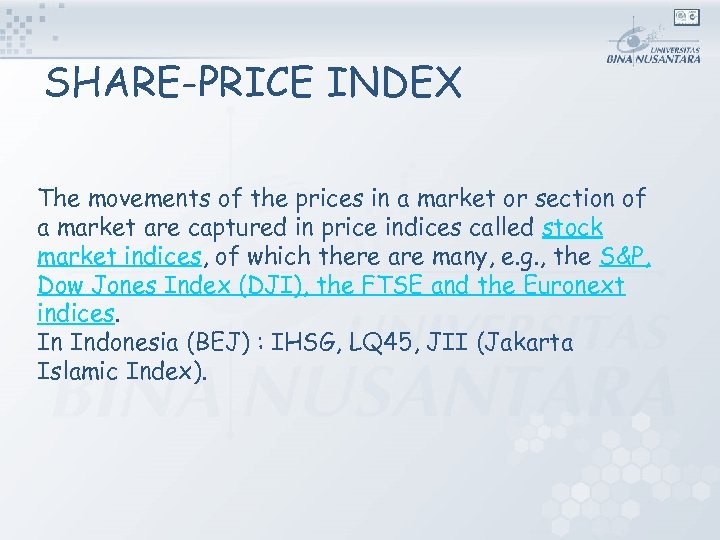 UNIVERSITAS BINA NUSANTARA

SHARE-PRICE INDEX

The movements of the prices in a market or section of a market are captured in price indices called stock market indices, of which there are many, e.g., the S&P, Dow Jones Index (DJI), the FTSE and the Euronext indices.
In Indonesia (BEJ) : IHSG, LQ45, JII (Jakarta Islamic Index).

UNIVERSITAS BINA NUSANTARA